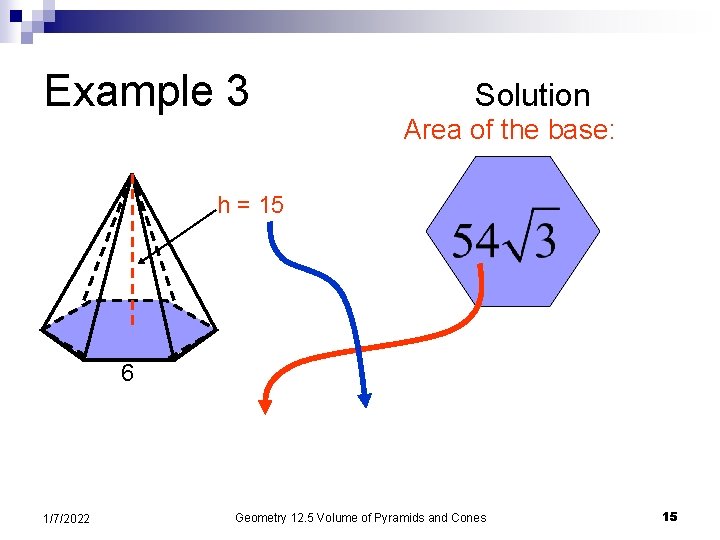 Example 3

Solution

Area of the base:

h = 15

$54\sqrt{3}$

6

1/7/2022

Geometry 12.5 Volume of Pyramids and Cones

15